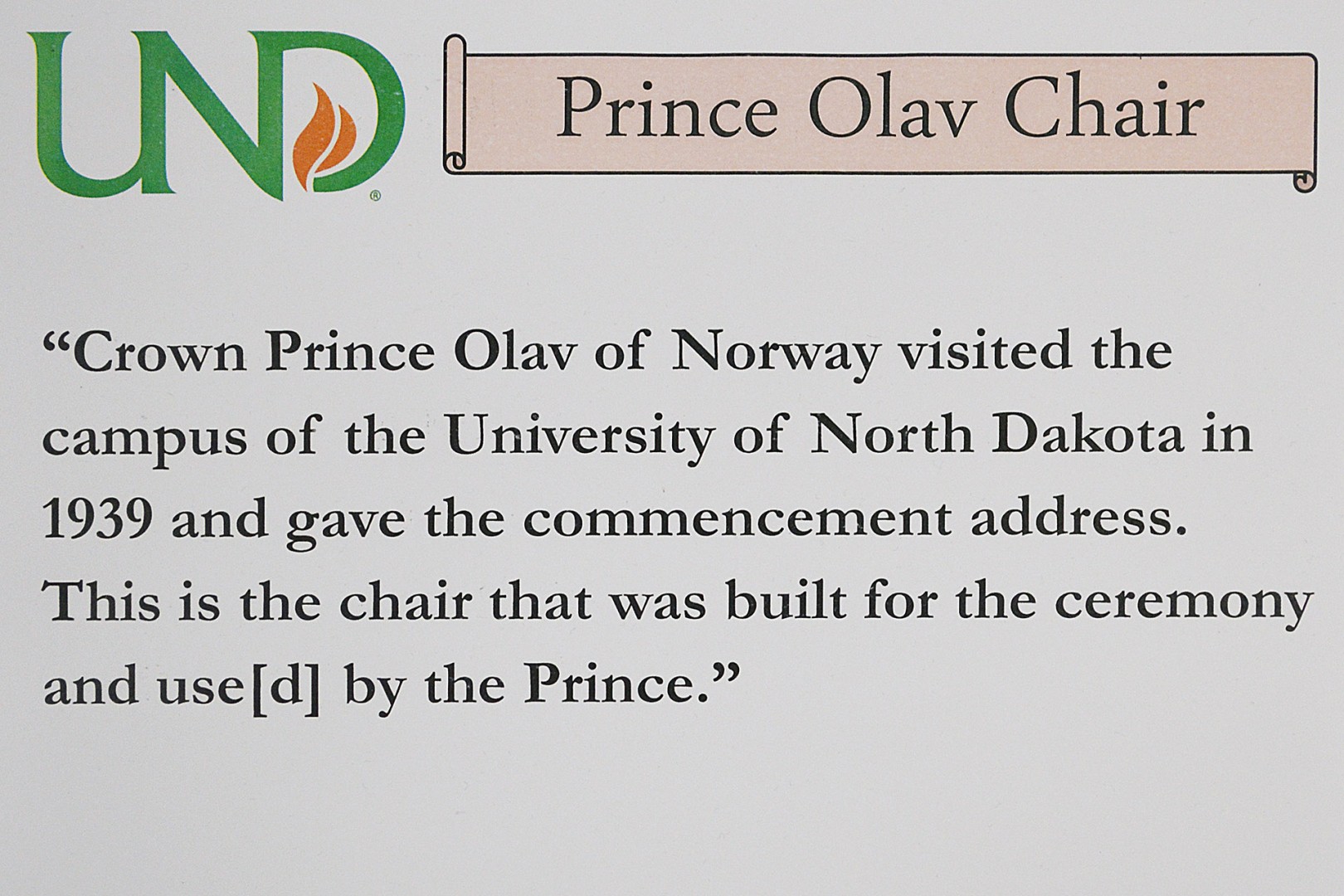 UND®

Prince Olav Chair

“Crown Prince Olav of Norway visited the campus of the University of North Dakota in 1939 and gave the commencement address. This is the chair that was built for the ceremony and use[d] by the Prince.”